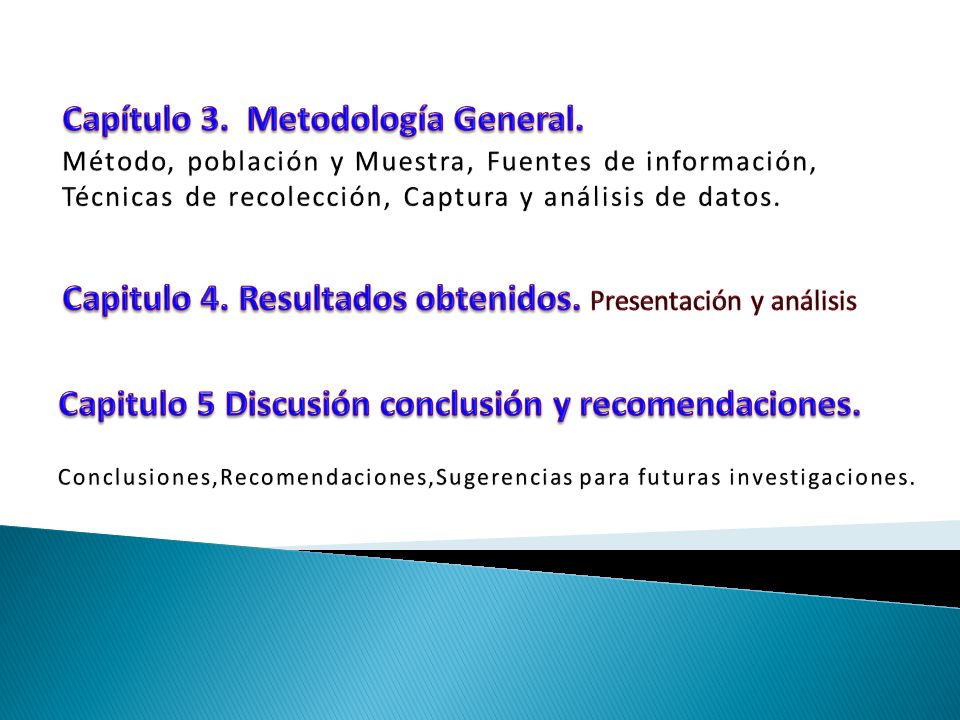 Capítulo 3. Metodología General.
Método, población y Muestra, Fuentes de información, Técnicas de recolección, Captura y análisis de datos.

Capitulo 4. Resultados obtenidos. Presentación y análisis

Capitulo 5 Discusión conclusión y recomendaciones.

Conclusiones,Recomendaciones,Sugerencias para futuras investigaciones.